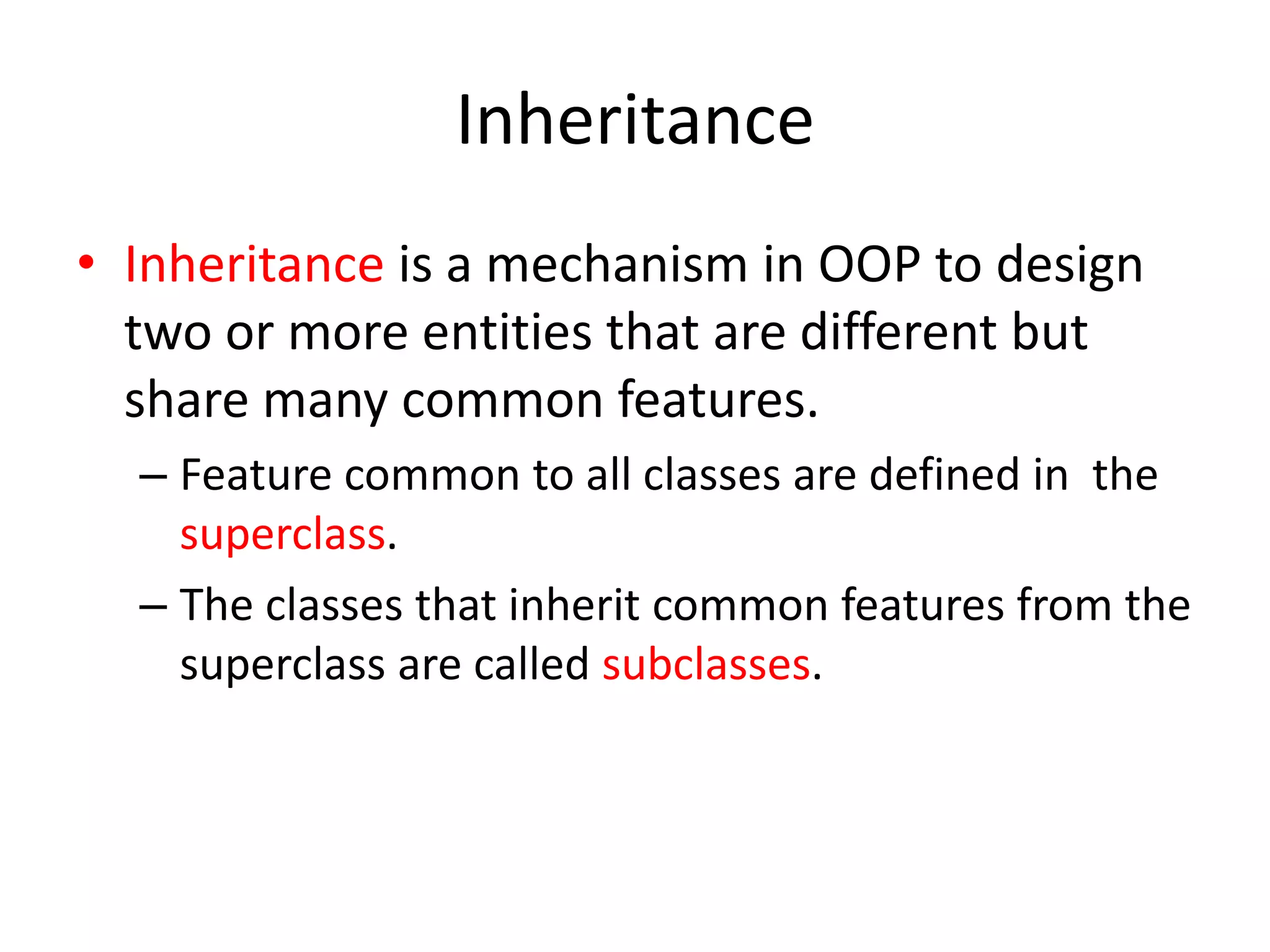 Inheritance

• Inheritance is a mechanism in OOP to design two or more entities that are different but share many common features.

– Feature common to all classes are defined in the superclass.

– The classes that inherit common features from the superclass are called subclasses.